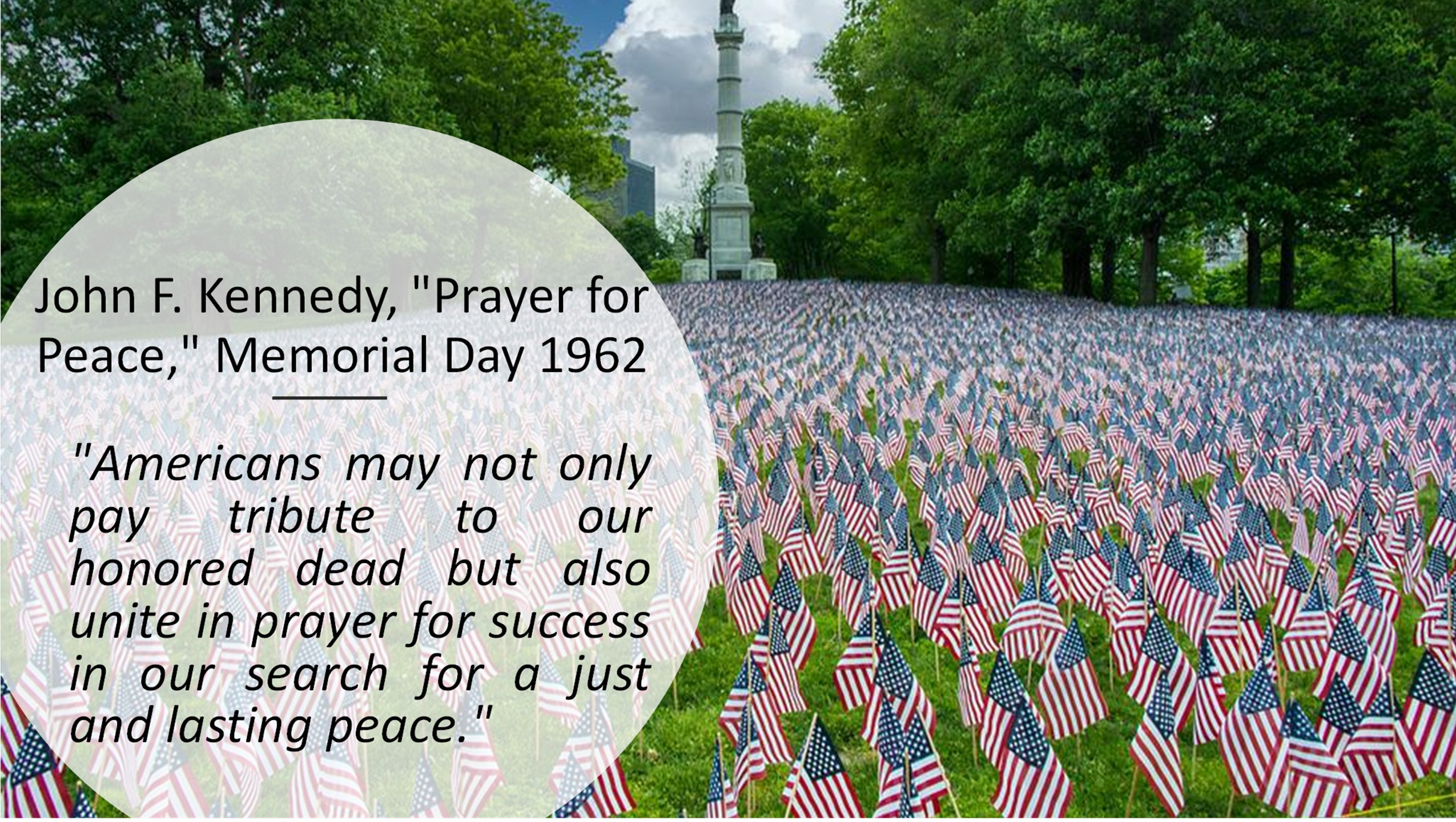 John F. Kennedy, "Prayer for Peace," Memorial Day 1962

"Americans may not only pay tribute to our honored dead but also unite in prayer for success in our search for a just and lasting peace."